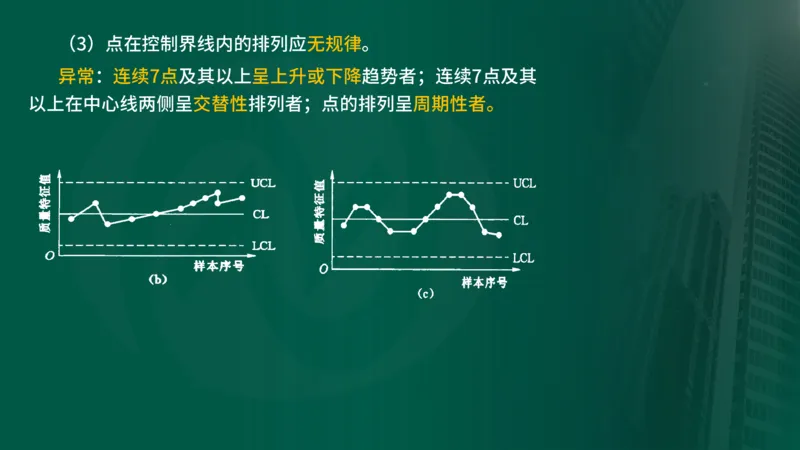 （3）点在控制界线内的排列应无规律。

异常：连续7点及其以上呈上升或下降趋势者；连续7点及其以上在中心线两侧呈交替性排列者；点的排列呈周期性者。

质量特征值
UCL
CL
LCL
O
样本序号
(b)

质量特征值
UCL
CL
LCL
O
样本序号
(c)